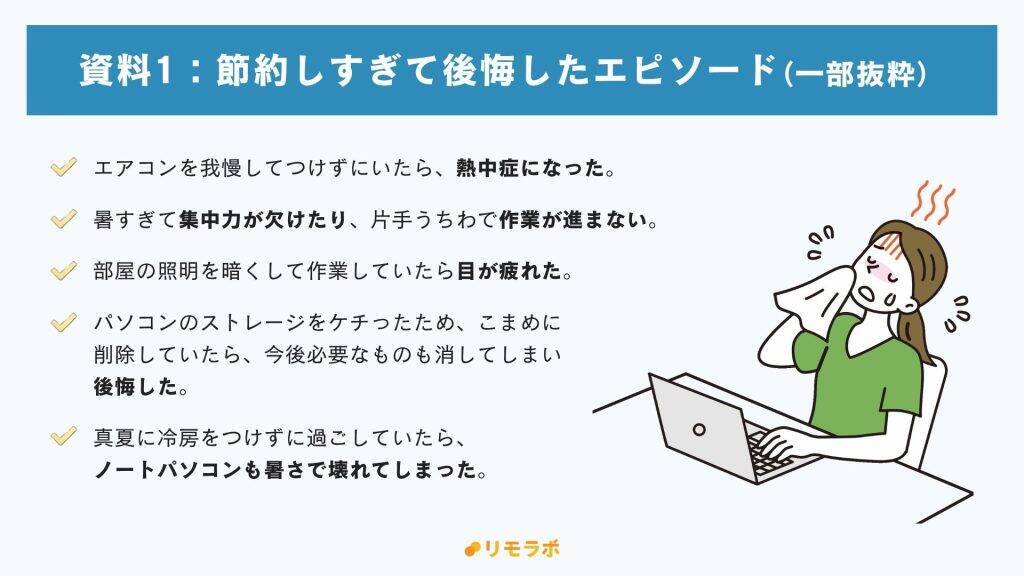 資料1：節約しすぎて後悔したエピソード(一部抜粋)

エアコンを我慢してつけずにいたら、熱中症になった。

暑すぎて集中力が欠けたり、片手うちわで作業が進まない。

部屋の照明を暗くして作業していたら目が疲れた。

パソコンのストレージをケチったため、こまめに削除していたら、今後必要なものも消してしまい後悔した。

真夏に冷房をつけずに過ごしていたら、ノートパソコンも暑さで壊れてしまった。

リモラボ